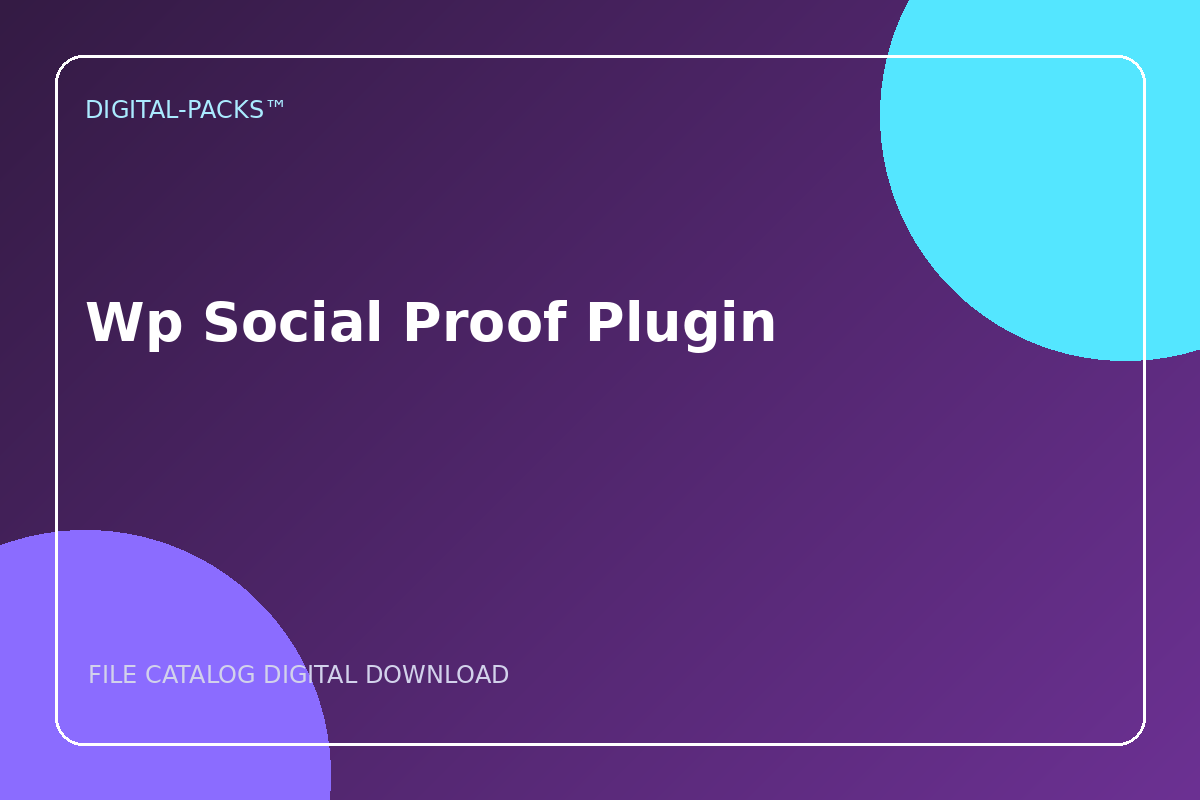 DIGITAL-PACKS™

Wp Social Proof Plugin

FILE CATALOG DIGITAL DOWNLOAD